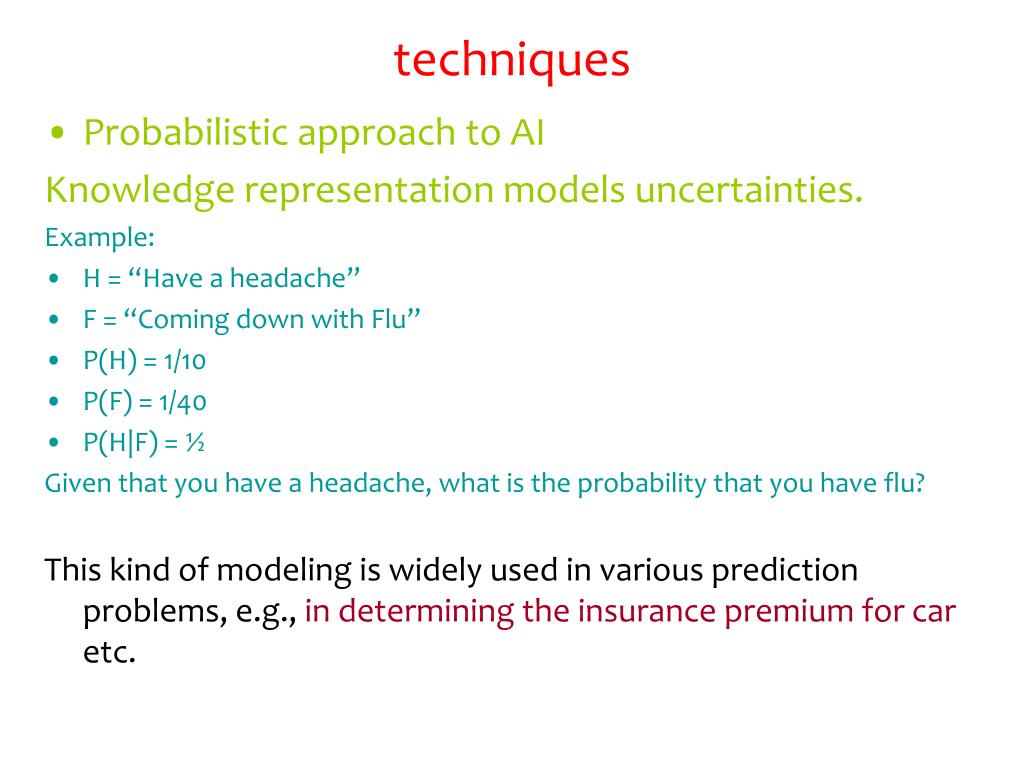 techniques

• Probabilistic approach to AI

Knowledge representation models uncertainties.

Example:

• H = “Have a headache”
• F = “Coming down with Flu”
• P(H) = 1/10
• P(F) = 1/40
• P(H|F) = ½

Given that you have a headache, what is the probability that you have flu?

This kind of modeling is widely used in various prediction problems, e.g., in determining the insurance premium for car etc.